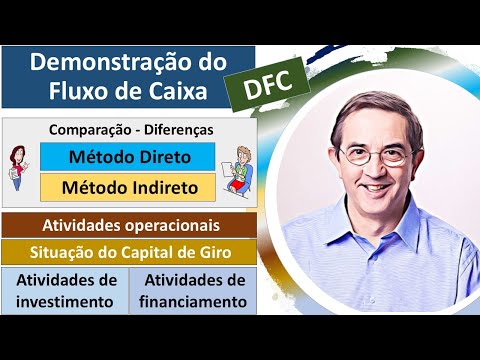 Demonstração do Fluxo de Caixa

DFC

Comparação - Diferenças

Método Direto

Método Indireto

Atividades operacionais

Situação do Capital de Giro

Atividades de investimento

Atividades de financiamento